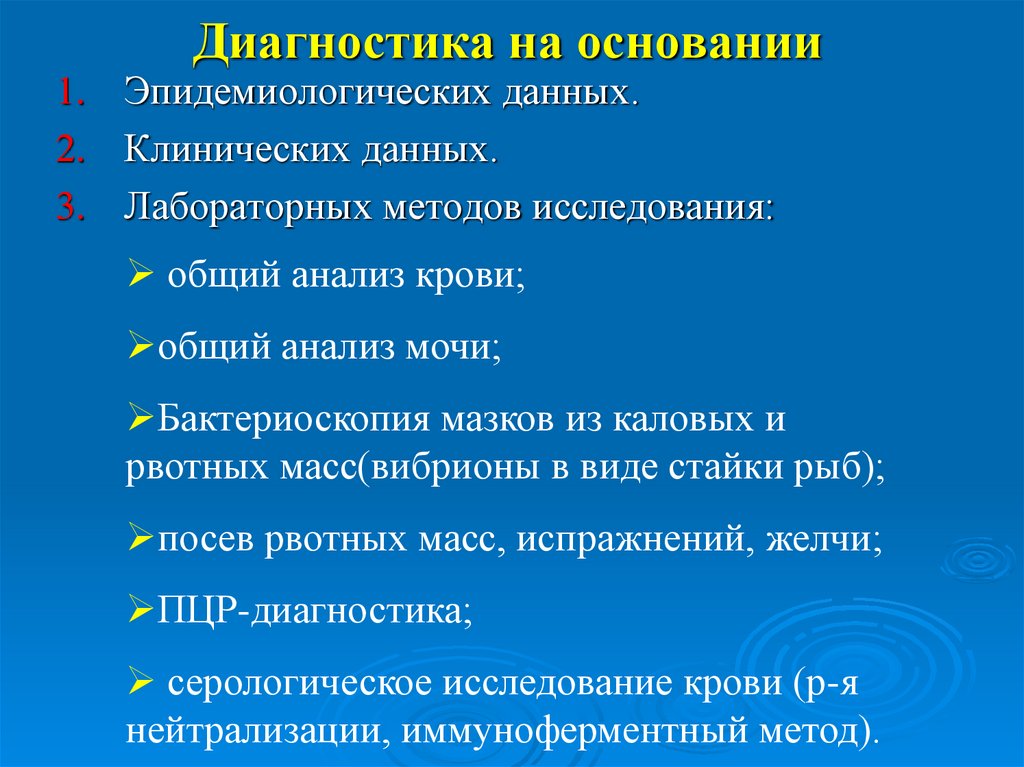 Диагностика на основании

1. Эпидемиологических данных.
2. Клинических данных.
3. Лабораторных методов исследования:

➢ общий анализ крови;

➢общий анализ мочи;

➢Бактериоскопия мазков из каловых и рвотных масс(вибрионы в виде стайки рыб);

➢посев рвотных масс, испражнений, желчи;

➢ПЦР-диагностика;

➢ серологическое исследование крови (р-я нейтрализации, иммуноферментный метод).